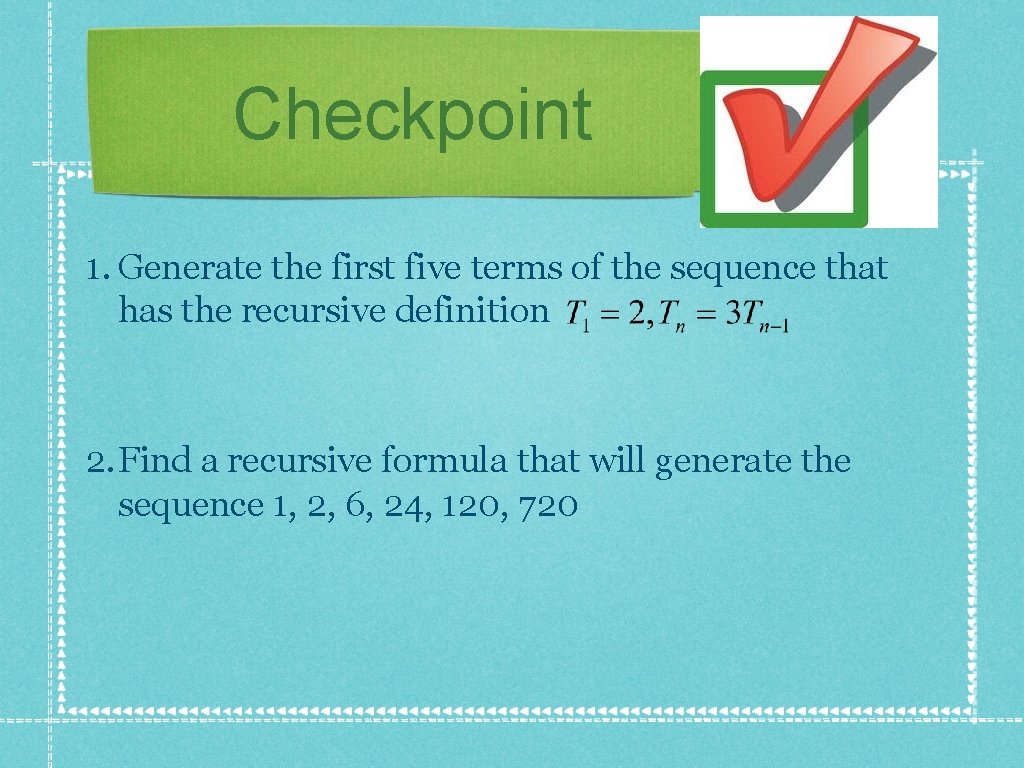 Checkpoint

1. Generate the first five terms of the sequence that has the recursive definition $T_1 = 2, T_n = 3T_{n-1}$

2. Find a recursive formula that will generate the sequence 1, 2, 6, 24, 120, 720